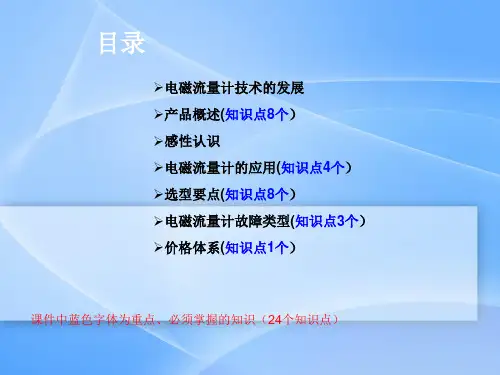 目录

➢电磁流量计技术的发展

➢产品概述(知识点8个)

➢感性认识

➢电磁流量计的应用(知识点4个)

➢选型要点(知识点8个)

➢电磁流量计故障类型(知识点3个)

➢价格体系(知识点1个)

课件中蓝色字体为重点、必须掌握的知识（24个知识点）